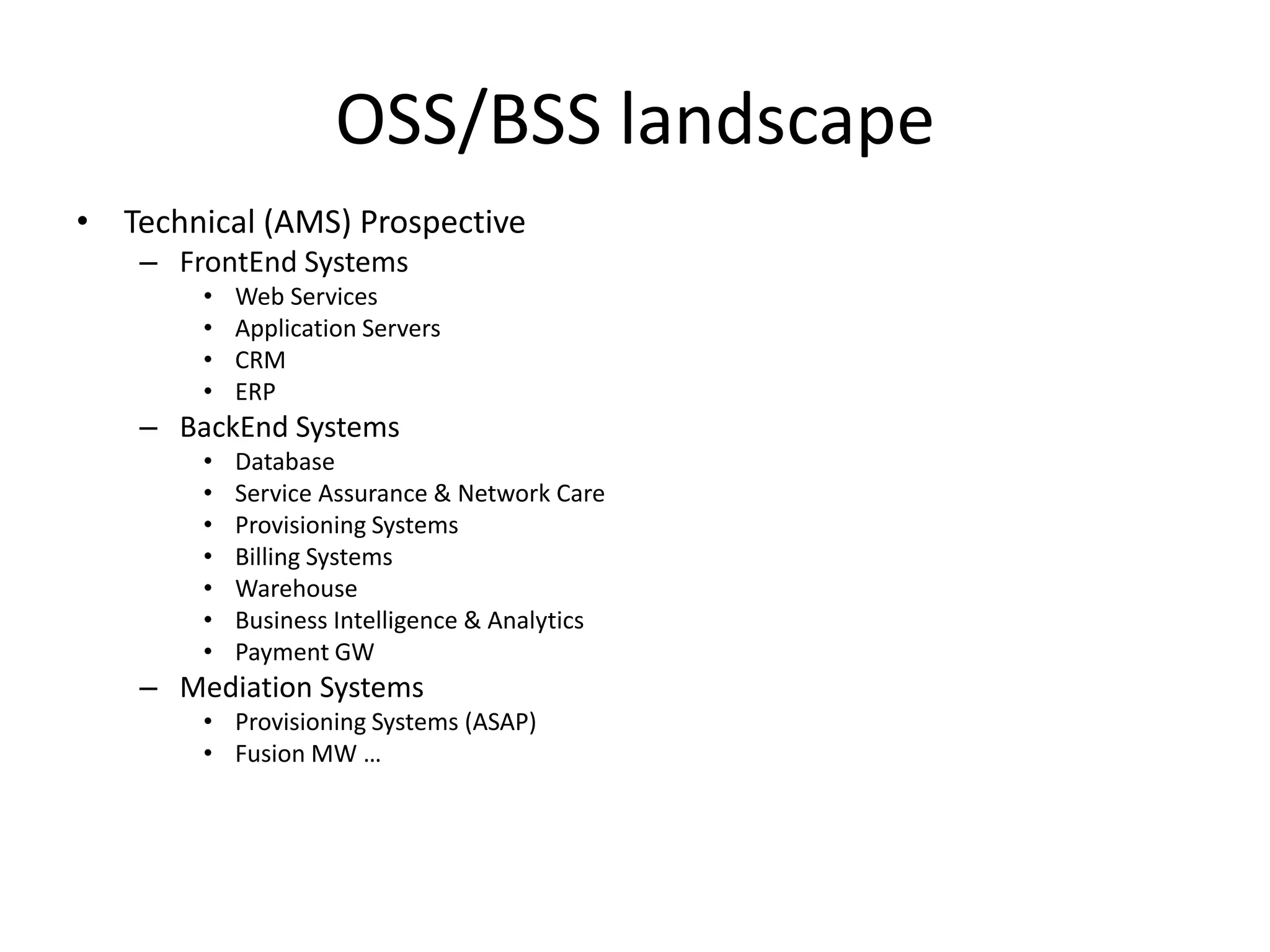 OSS/BSS landscape

• Technical (AMS) Prospective
  – FrontEnd Systems
    • Web Services
    • Application Servers
    • CRM
    • ERP
  – BackEnd Systems
    • Database
    • Service Assurance & Network Care
    • Provisioning Systems
    • Billing Systems
    • Warehouse
    • Business Intelligence & Analytics
    • Payment GW
  – Mediation Systems
    • Provisioning Systems (ASAP)
    • Fusion MW …